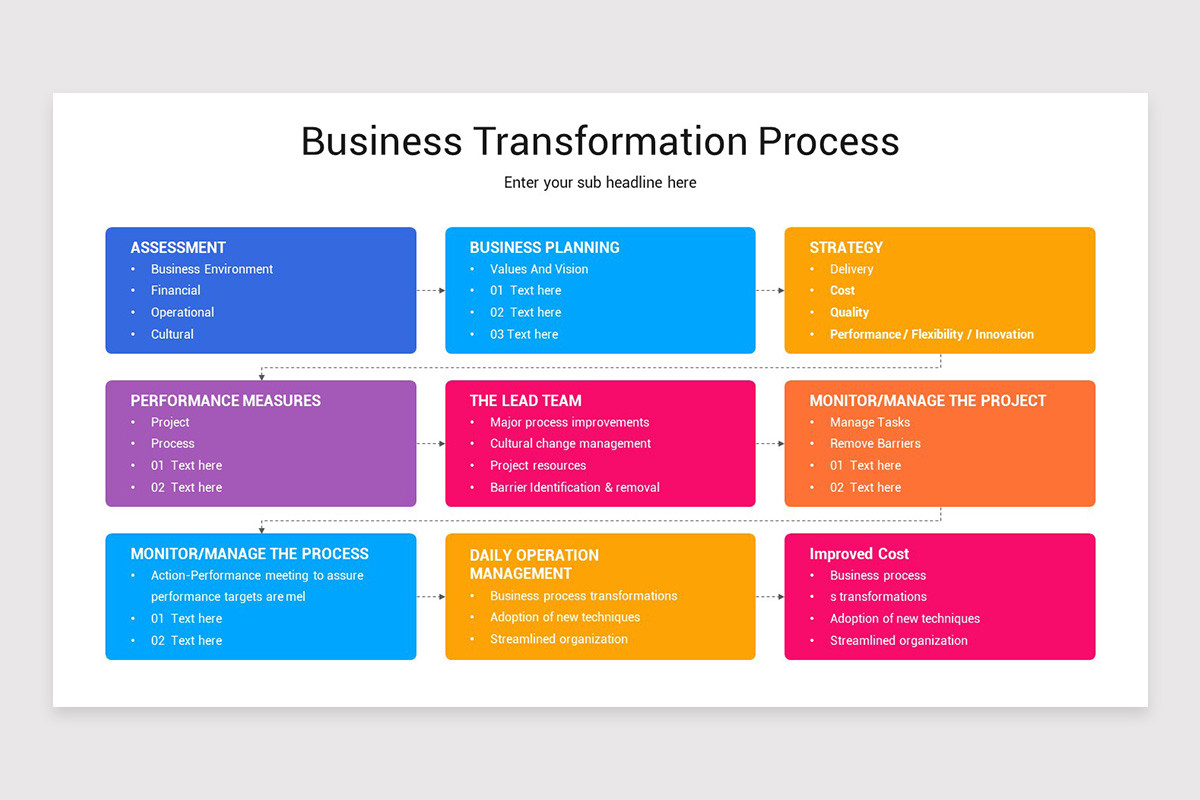 Business Transformation Process

Enter your sub headline here

ASSESSMENT
• Business Environment
• Financial
• Operational
• Cultural

BUSINESS PLANNING
• Values And Vision
• 01 Text here
• 02 Text here
• 03 Text here

STRATEGY
• Delivery
• Cost
• Quality
• Performance / Flexibility / Innovation

PERFORMANCE MEASURES
• Project
• Process
• 01 Text here
• 02 Text here

THE LEAD TEAM
• Major process improvements
• Cultural change management
• Project resources
• Barrier Identification & removal

MONITOR/MANAGE THE PROJECT
• Manage Tasks
• Remove Barriers
• 01 Text here
• 02 Text here

MONITOR/MANAGE THE PROCESS
• Action-Performance meeting to assure performance targets are mel
• 01 Text here
• 02 Text here

DAILY OPERATION MANAGEMENT
• Business process transformations
• Adoption of new techniques
• Streamlined organization

Improved Cost
• Business process
• s transformations
• Adoption of new techniques
• Streamlined organization